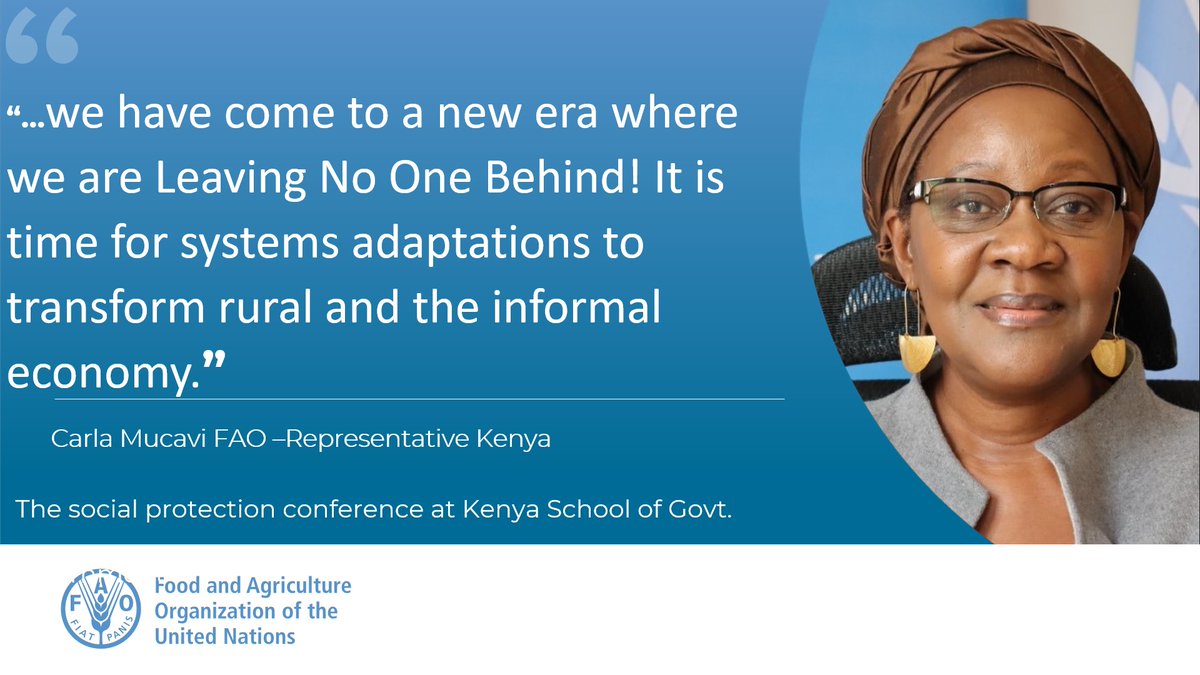 “

“…we have come to a new era where we are Leaving No One Behind! It is time for systems adaptations to transform rural and the informal economy.”

Carla Mucavi FAO –Representative Kenya

The social protection conference at Kenya School of Govt.

FAO FIAT PANIS

Food and Agriculture Organization of the United Nations